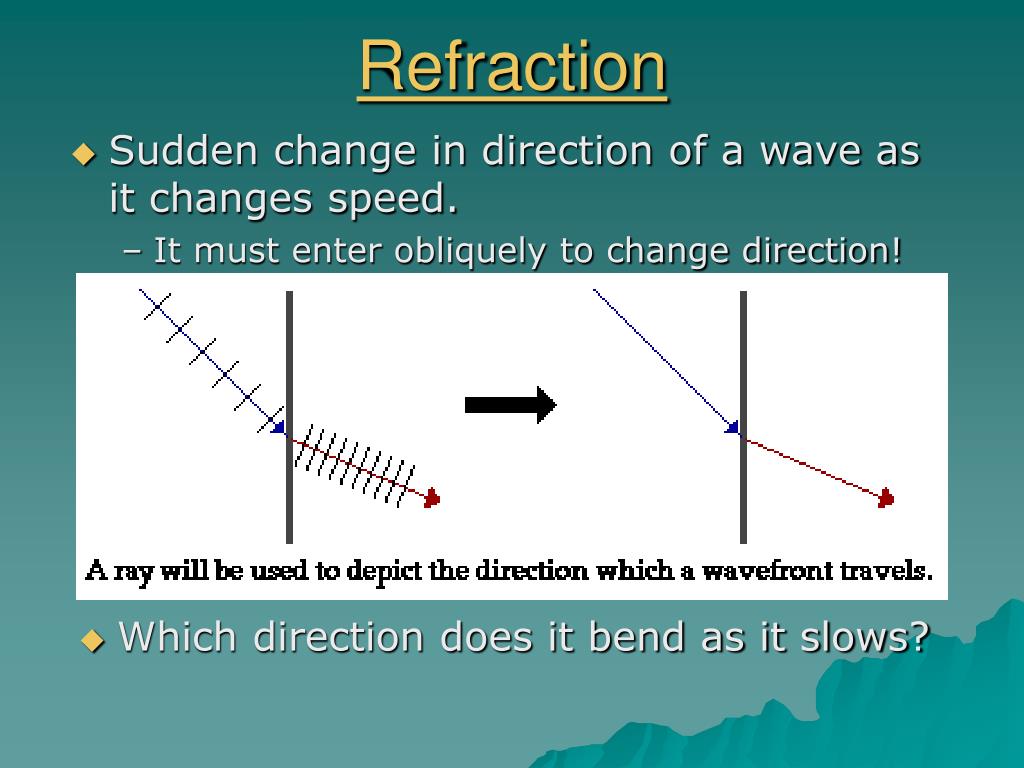 Refraction

◆ Sudden change in direction of a wave as it changes speed.

– It must enter obliquely to change direction!

A ray will be used to depict the direction which a wavefront travels.

◆ Which direction does it bend as it slows?